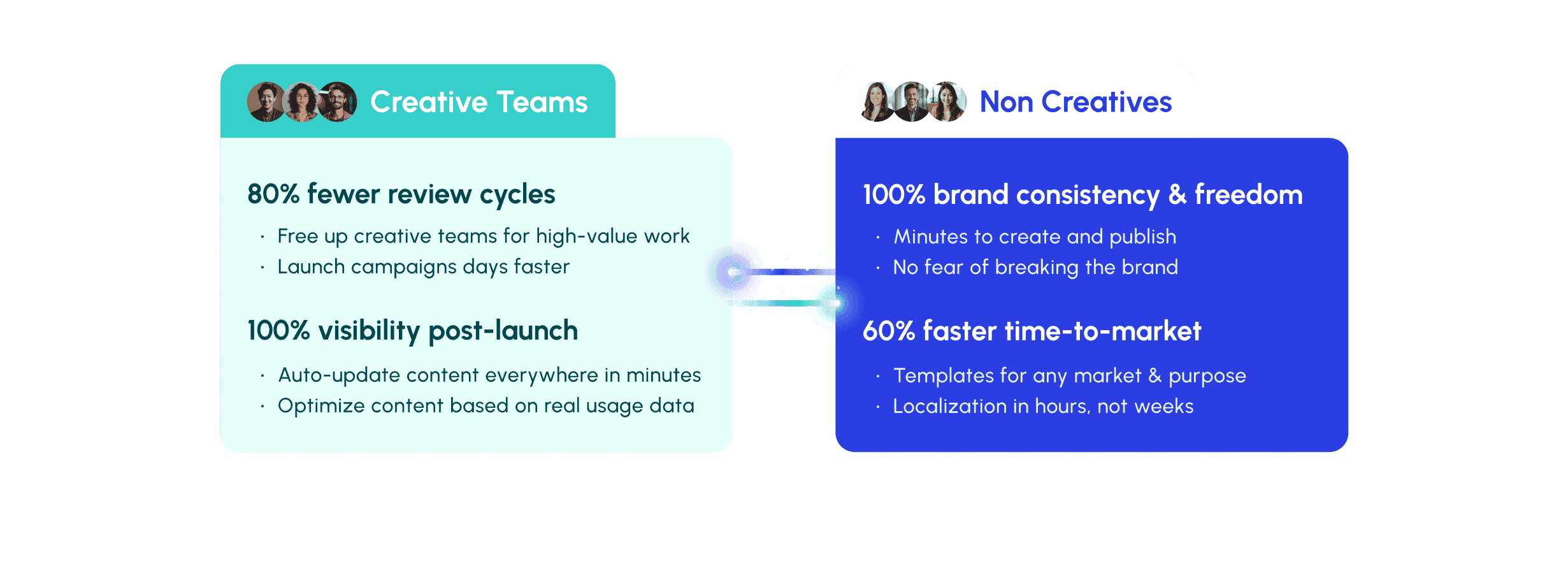 Creative Teams

80% fewer review cycles

· Free up creative teams for high-value work
· Launch campaigns days faster

100% visibility post-launch

· Auto-update content everywhere in minutes
· Optimize content based on real usage data

Non Creatives

100% brand consistency & freedom

· Minutes to create and publish
· No fear of breaking the brand

60% faster time-to-market

· Templates for any market & purpose
· Localization in hours, not weeks